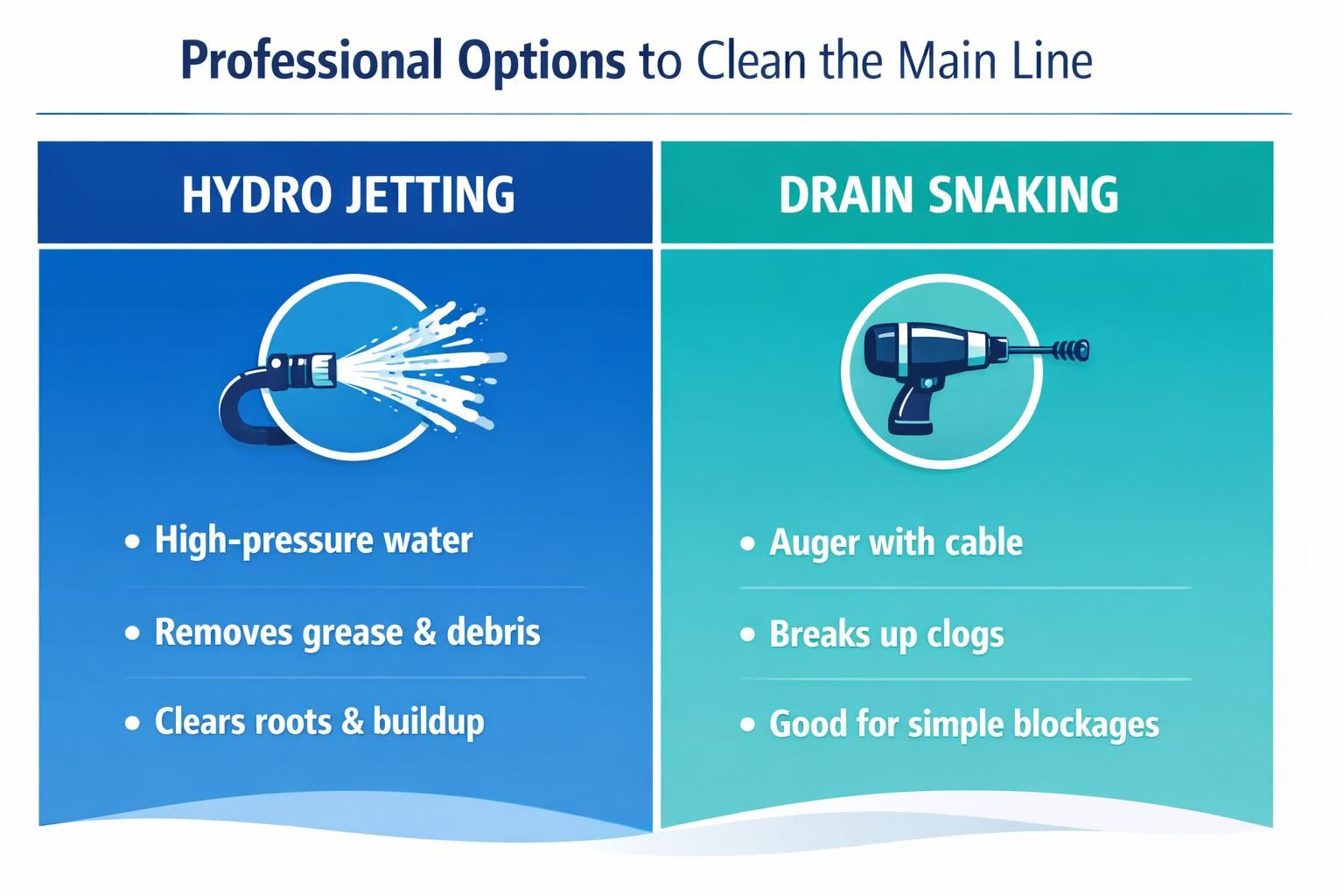 Professional Options to Clean the Main Line

HYDRO JETTING

• High-pressure water
• Removes grease & debris
• Clears roots & buildup

DRAIN SNAKING

• Auger with cable
• Breaks up clogs
• Good for simple blockages